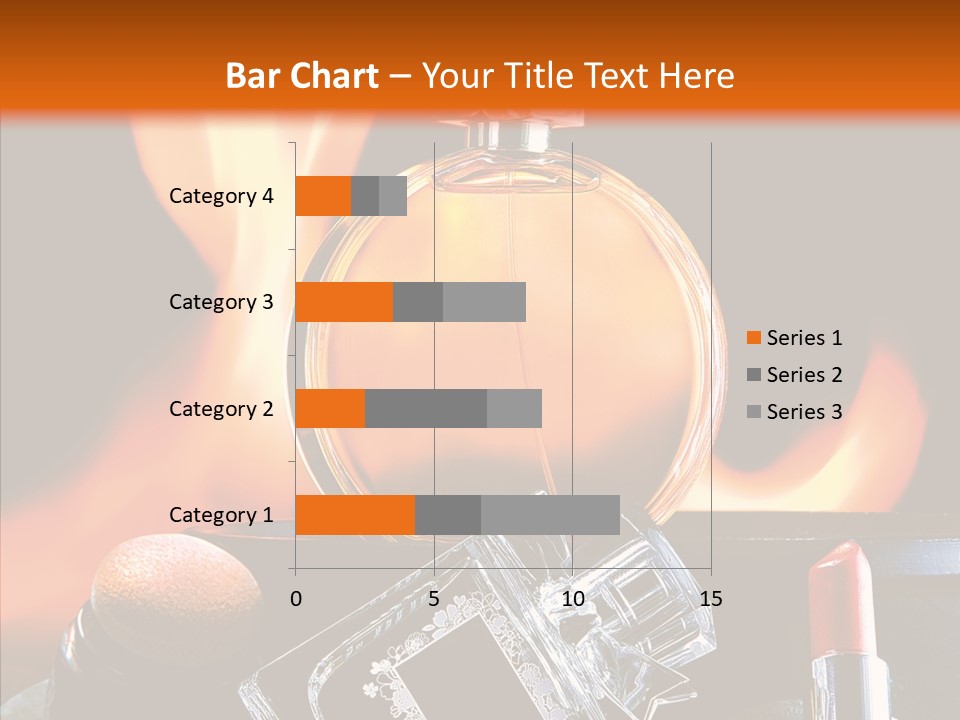 Bar Chart – Your Title Text Here

Category 4
Category 3
Category 2
Category 1

0
5
10
15

Series 1
Series 2
Series 3